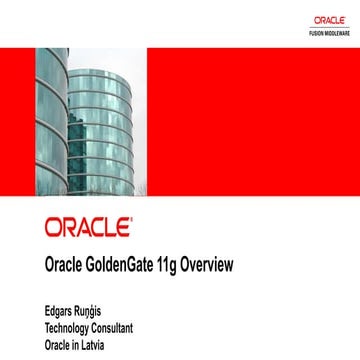 ORACLE
FUSION MIDDLEWARE

ORACLE

Oracle GoldenGate 11g Overview

Edgars Ruņģis
Technology Consultant
Oracle in Latvia